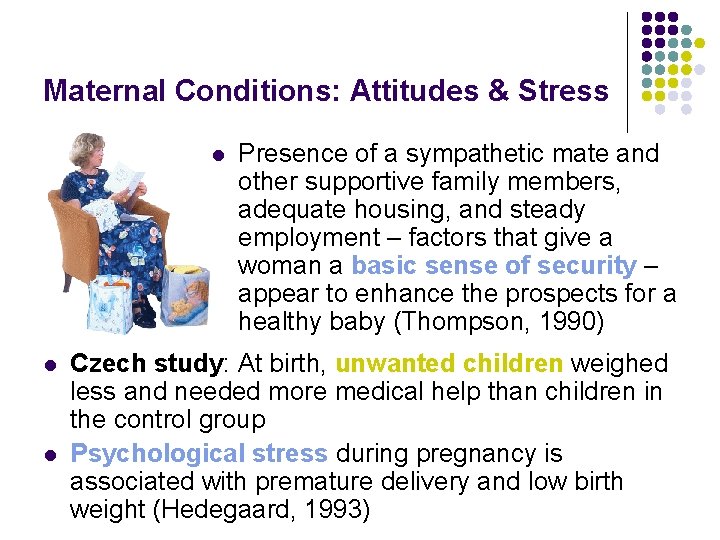 Maternal Conditions: Attitudes & Stress

- Presence of a sympathetic mate and other supportive family members, adequate housing, and steady employment – factors that give a woman a basic sense of security – appear to enhance the prospects for a healthy baby (Thompson, 1990)

- Czech study: At birth, unwanted children weighed less and needed more medical help than children in the control group
- Psychological stress during pregnancy is associated with premature delivery and low birth weight (Hedegaard, 1993)